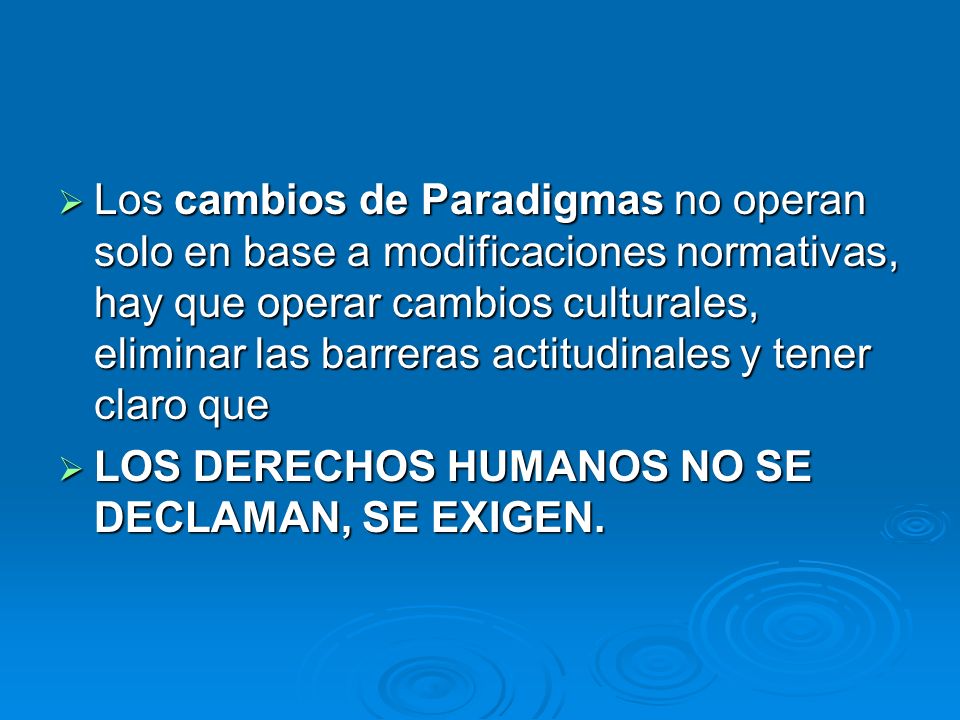 ➢ Los cambios de Paradigmas no operan solo en base a modificaciones normativas, hay que operar cambios culturales, eliminar las barreras actitudinales y tener claro que

➢ LOS DERECHOS HUMANOS NO SE DECLAMAN, SE EXIGEN.